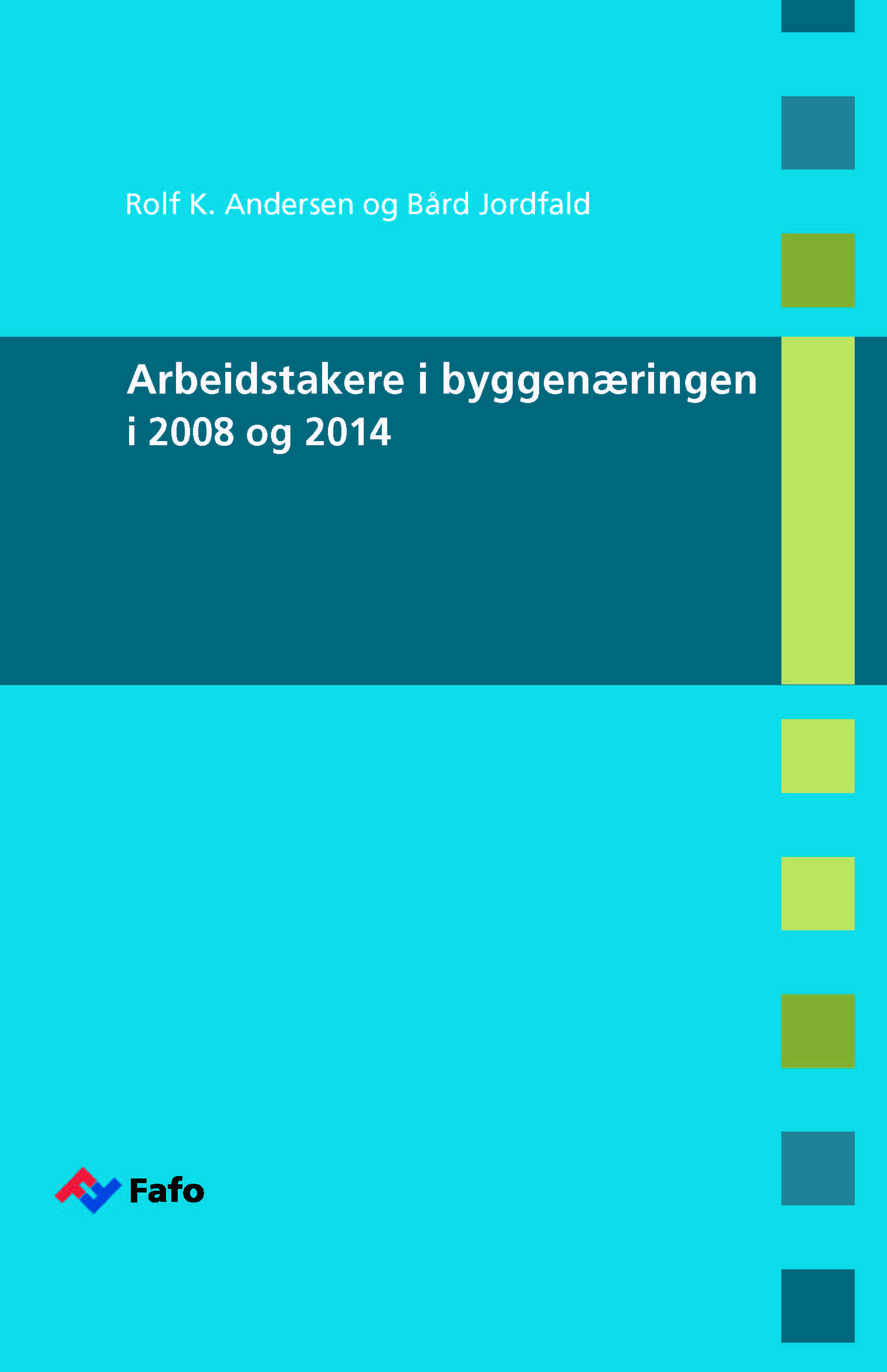 Rolf K. Andersen og Bård Jordfald

Arbeidstakere i byggenæringen i 2008 og 2014

Fafo